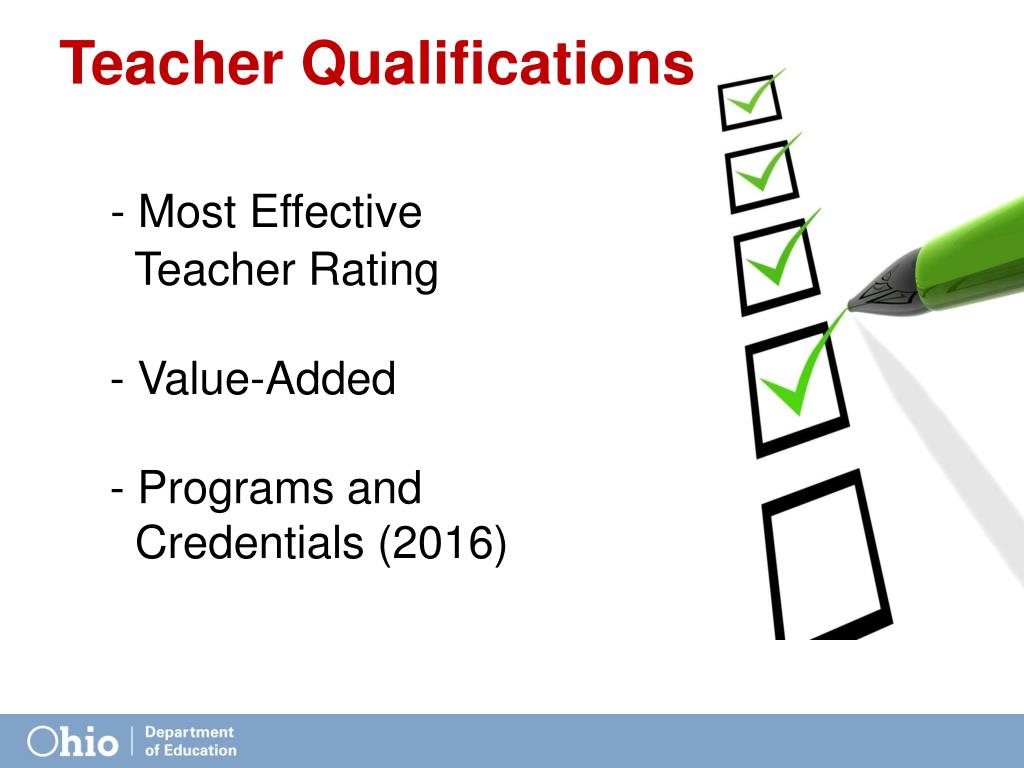 Teacher Qualifications

- Most Effective Teacher Rating

- Value-Added

- Programs and Credentials (2016)

Ohio | Department of Education